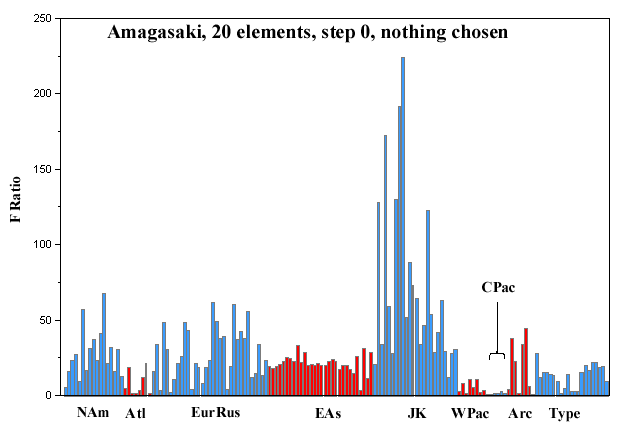 Amagasaki, 20 elements, step 0, nothing chosen

F Ratio

250
200
150
100
50
0

CPac

NAm Atl EurRus EAs JK WPac Arc Type